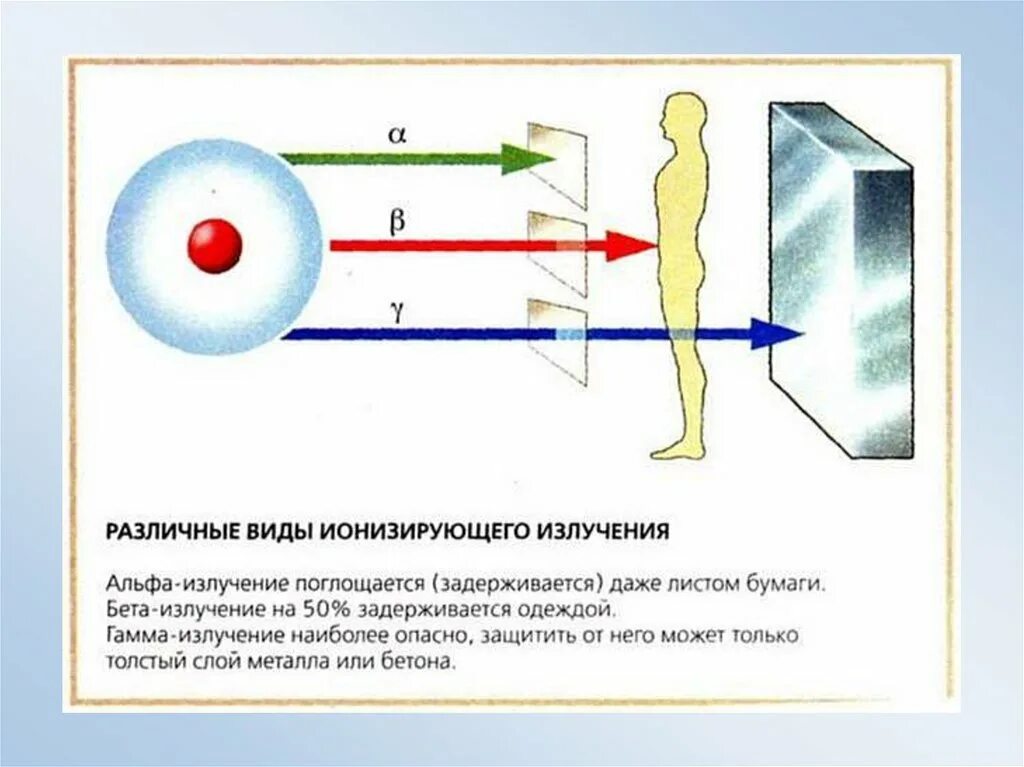 $\alpha$

$\beta$

$\gamma$

РАЗЛИЧНЫЕ ВИДЫ ИОНИЗИРУЮЩЕГО ИЗЛУЧЕНИЯ

Альфа-излучение поглощается (задерживается) даже листом бумаги.
Бета-излучение на 50% задерживается одеждой.
Гамма-излучение наиболее опасно, защитить от него может только толстый слой металла или бетона.